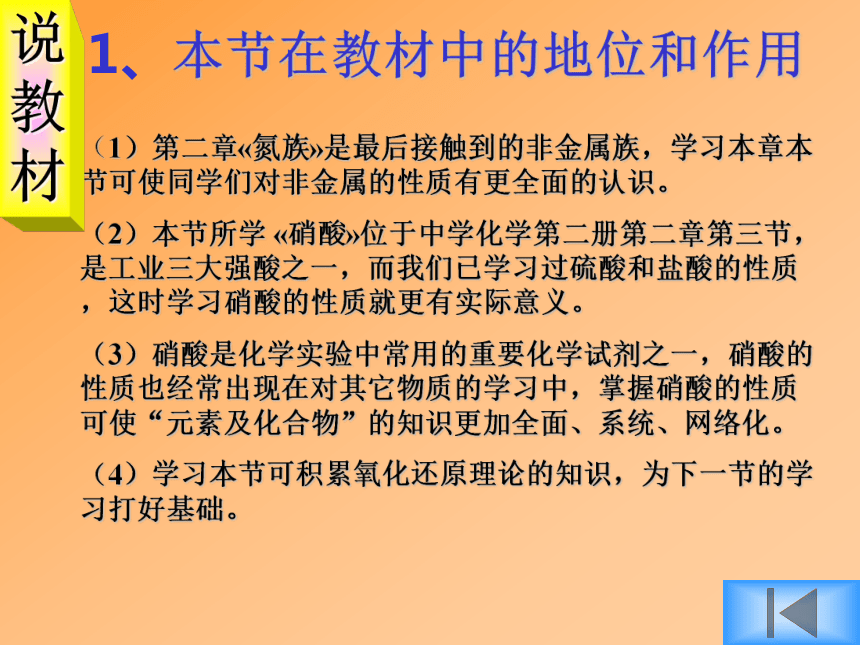 说教材

1、本节在教材中的地位和作用

（1）第二章«氮族»是最后接触到的非金属族，学习本章本节可使同学们对非金属的性质有更全面的认识。

（2）本节所学 «硝酸»位于中学化学第二册第二章第三节，是工业三大强酸之一，而我们已学习过硫酸和盐酸的性质，这时学习硝酸的性质就更有实际意义。

（3）硝酸是化学实验中常用的重要化学试剂之一，硝酸的性质也经常出现在对其它物质的学习中，掌握硝酸的性质可使“元素及化合物”的知识更加全面、系统、网络化。

（4）学习本节可积累氧化还原理论的知识，为下一节的学习打好基础。